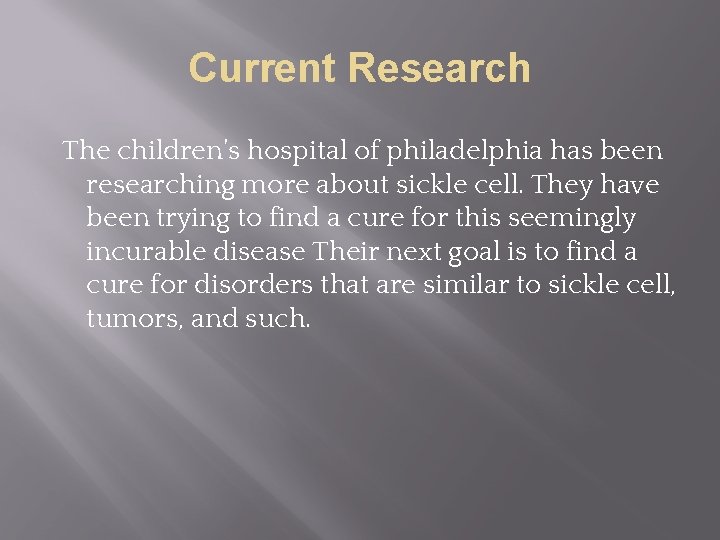 Current Research

The children's hospital of philadelphia has been researching more about sickle cell. They have been trying to find a cure for this seemingly incurable disease Their next goal is to find a cure for disorders that are similar to sickle cell, tumors, and such.